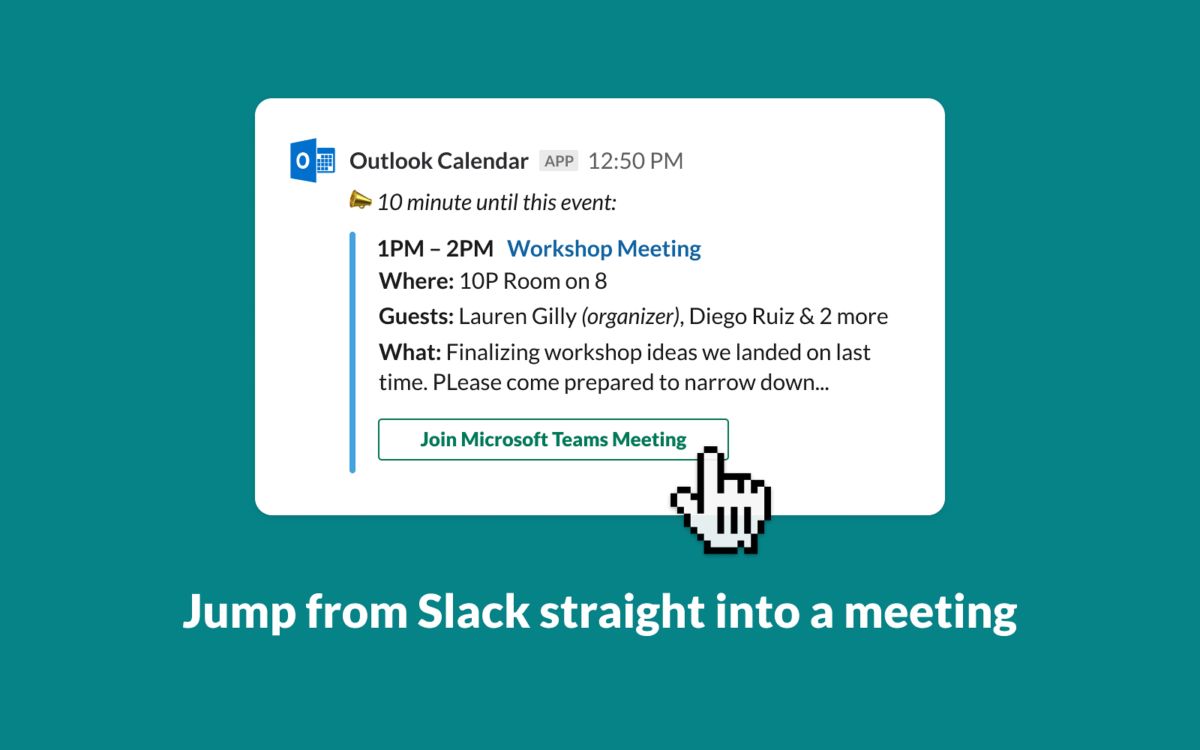 Outlook Calendar APP 12:50 PM

10 minute until this event:

1PM – 2PM Workshop Meeting

Where: 10P Room on 8

Guests: Lauren Gilly (organizer), Diego Ruiz & 2 more

What: Finalizing workshop ideas we landed on last time. PLease come prepared to narrow down...

Join Microsoft Teams Meeting

Jump from Slack straight into a meeting